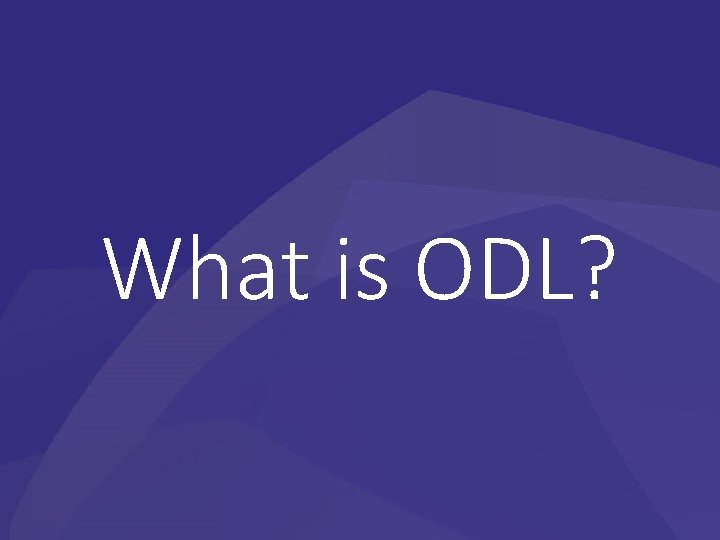 What is ODL?